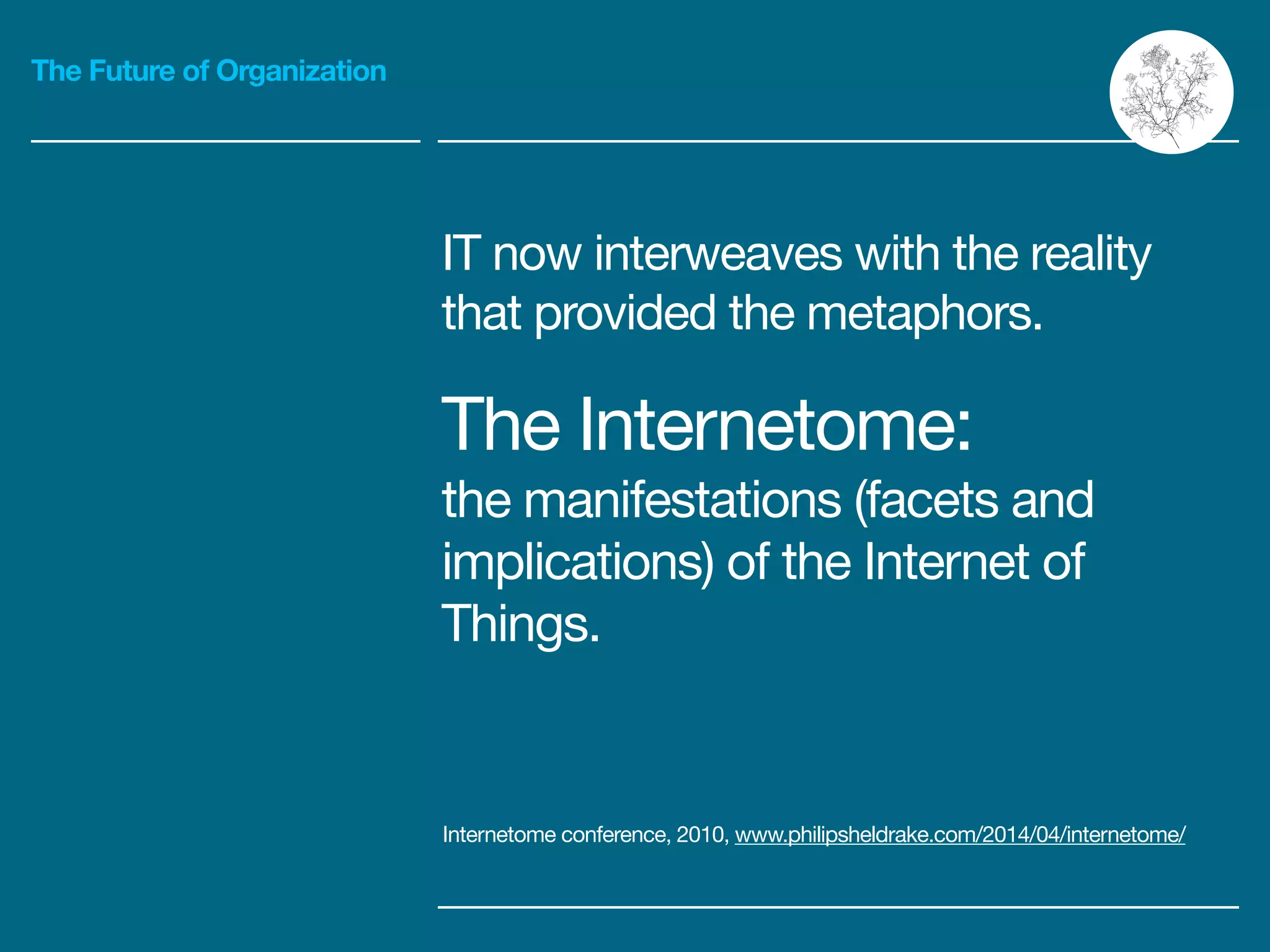 The Future of Organization

IT now interweaves with the reality that provided the metaphors.

The Internetome:
the manifestations (facets and implications) of the Internet of Things.

Internetome conference, 2010, www.philipsheldrake.com/2014/04/internetome/